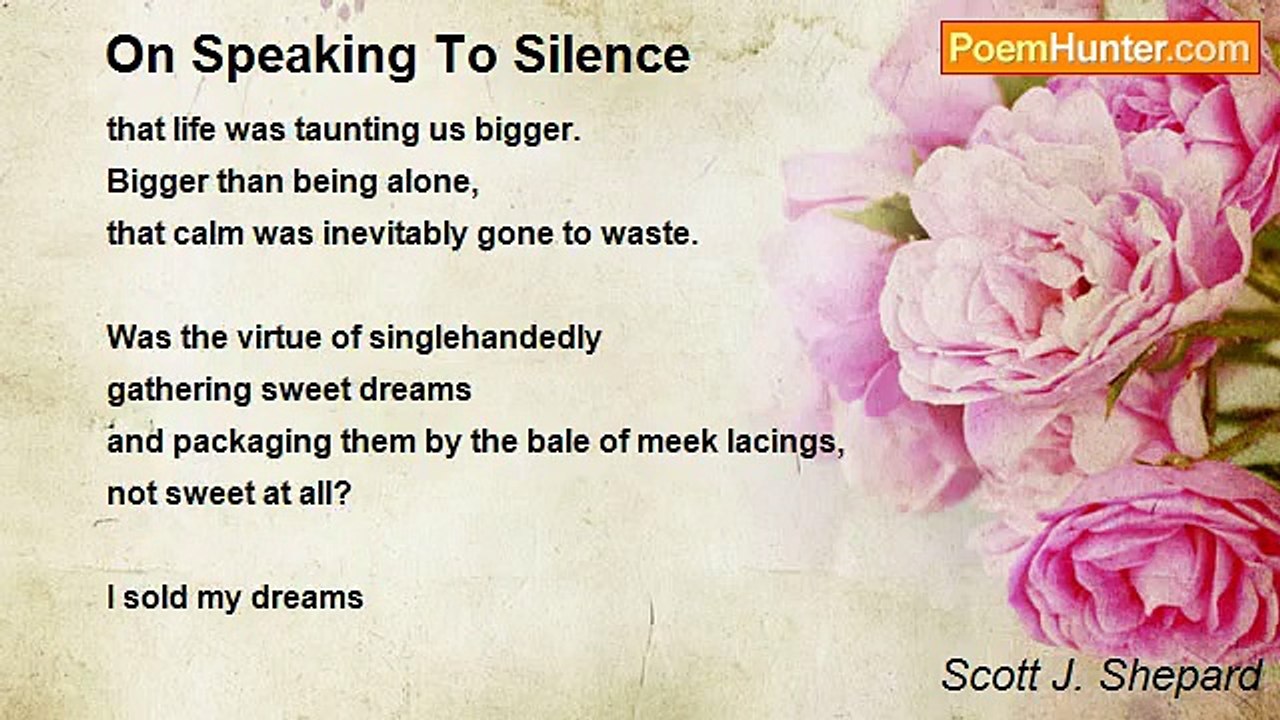 On Speaking To Silence

PoemHunter.com

that life was taunting us bigger.
Bigger than being alone,
that calm was inevitably gone to waste.

Was the virtue of singlehandedly
gathering sweet dreams
and packaging them by the bale of meek lacings,
not sweet at all?

I sold my dreams

Scott J. Shepard